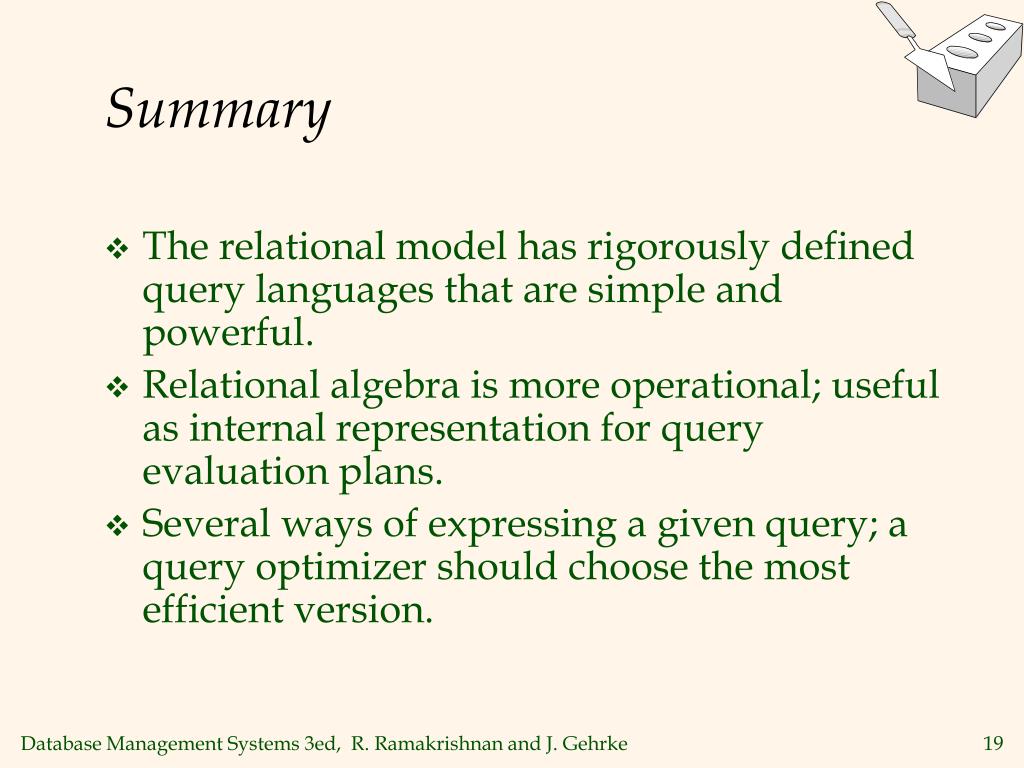 Summary

❖ The relational model has rigorously defined query languages that are simple and powerful.

❖ Relational algebra is more operational; useful as internal representation for query evaluation plans.

❖ Several ways of expressing a given query; a query optimizer should choose the most efficient version.

Database Management Systems 3ed, R. Ramakrishnan and J. Gehrke

19